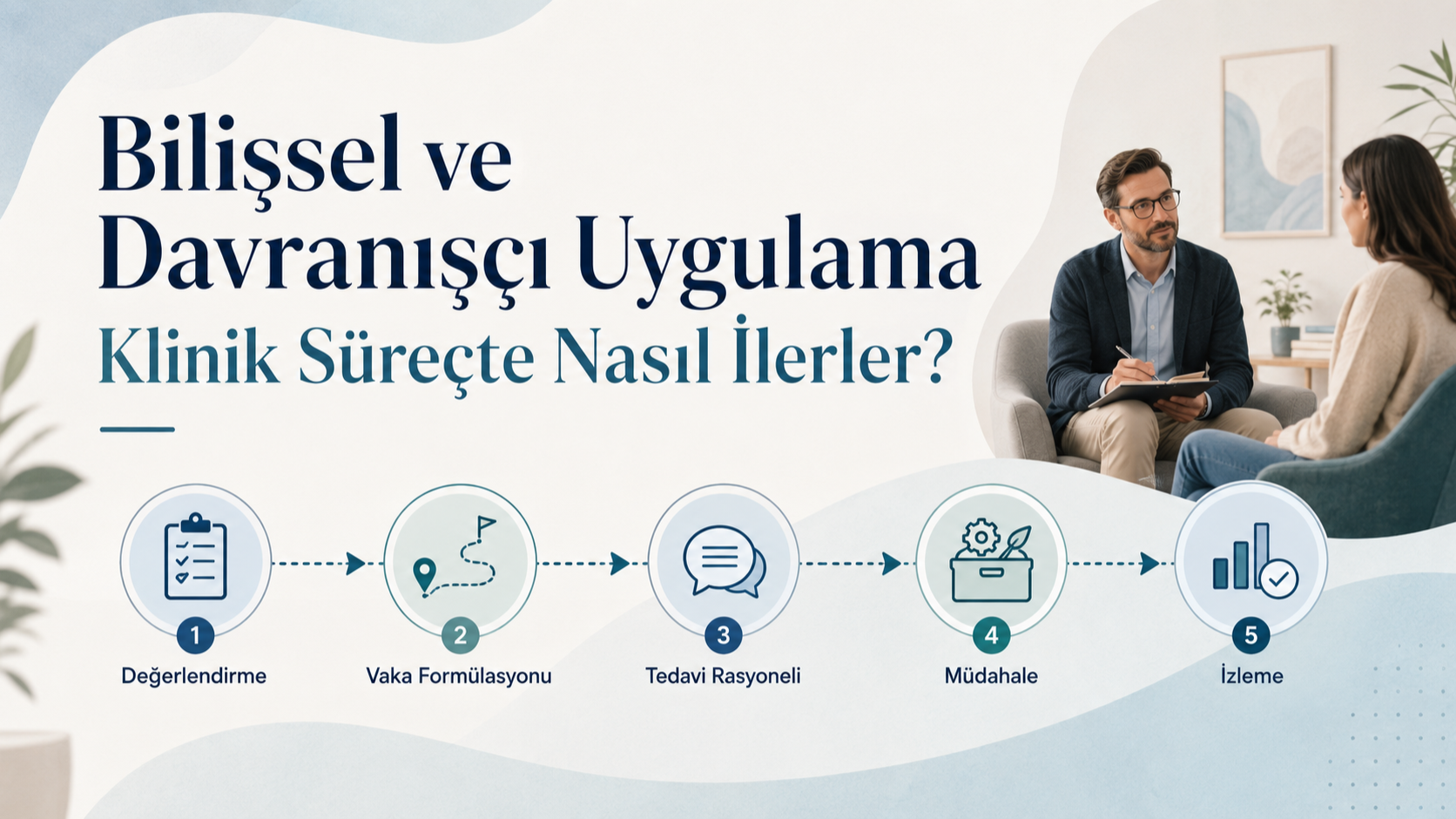 Bilişsel ve Davranışçı Uygulama
Klinik Süreçte Nasıl İlerler?

1
Değerlendirme

2
Vaka Formülasyonu

3
Tedavi Rasyoneli

4
Müdahale

5
İzleme